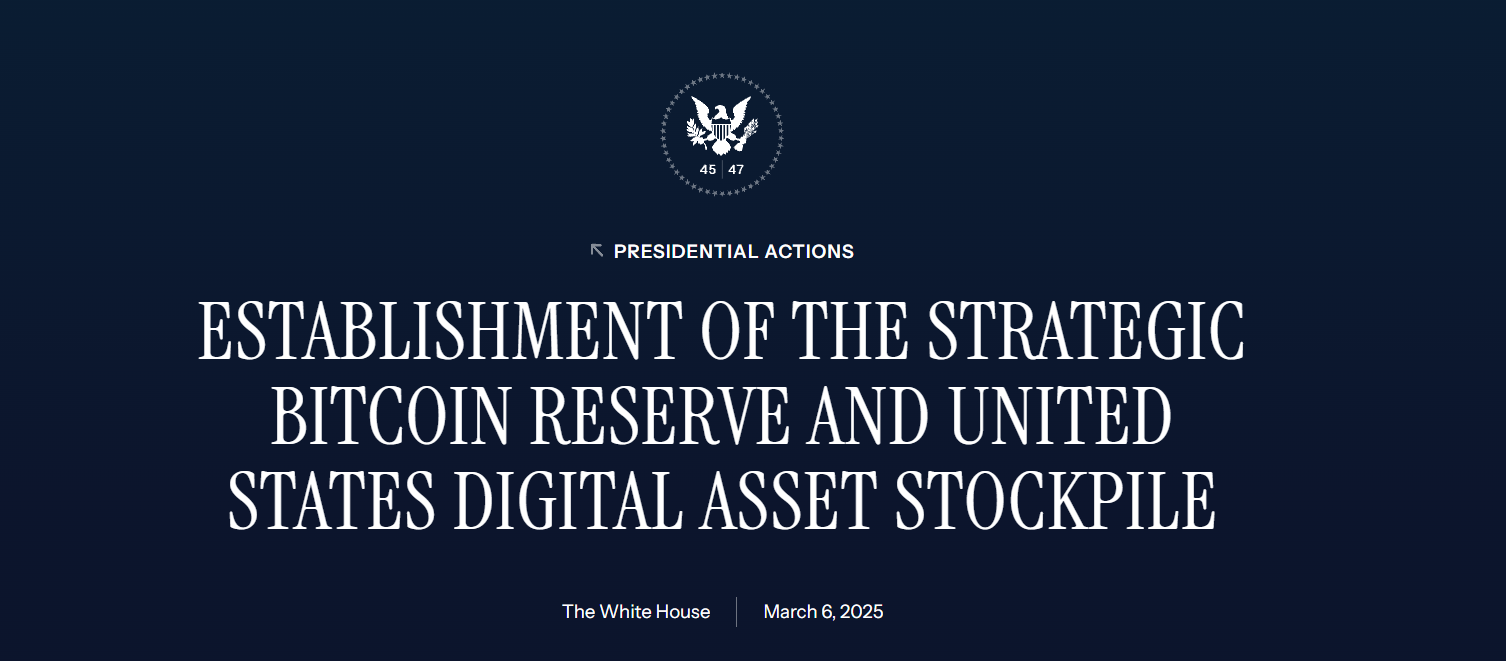 45 47

PRESIDENTIAL ACTIONS

ESTABLISHMENT OF THE STRATEGIC BITCOIN RESERVE AND UNITED STATES DIGITAL ASSET STOCKPILE

The White House

March 6, 2025